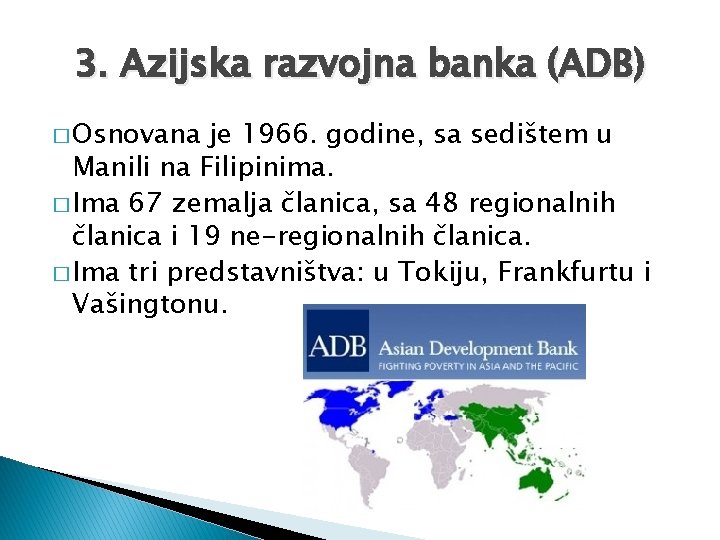 3. Azijska razvojna banka (ADB)

□ Osnovana je 1966. godine, sa sedištem u Manili na Filipinima.

□ Ima 67 zemalja članica, sa 48 regionalnih članica i 19 ne-regionalnih članica.

□ Ima tri predstavništva: u Tokiju, Frankfurtu i Vašingtonu.

ADB Asian Development Bank
FIGHTING POVERTY IN ASIA AND THE PACIFIC